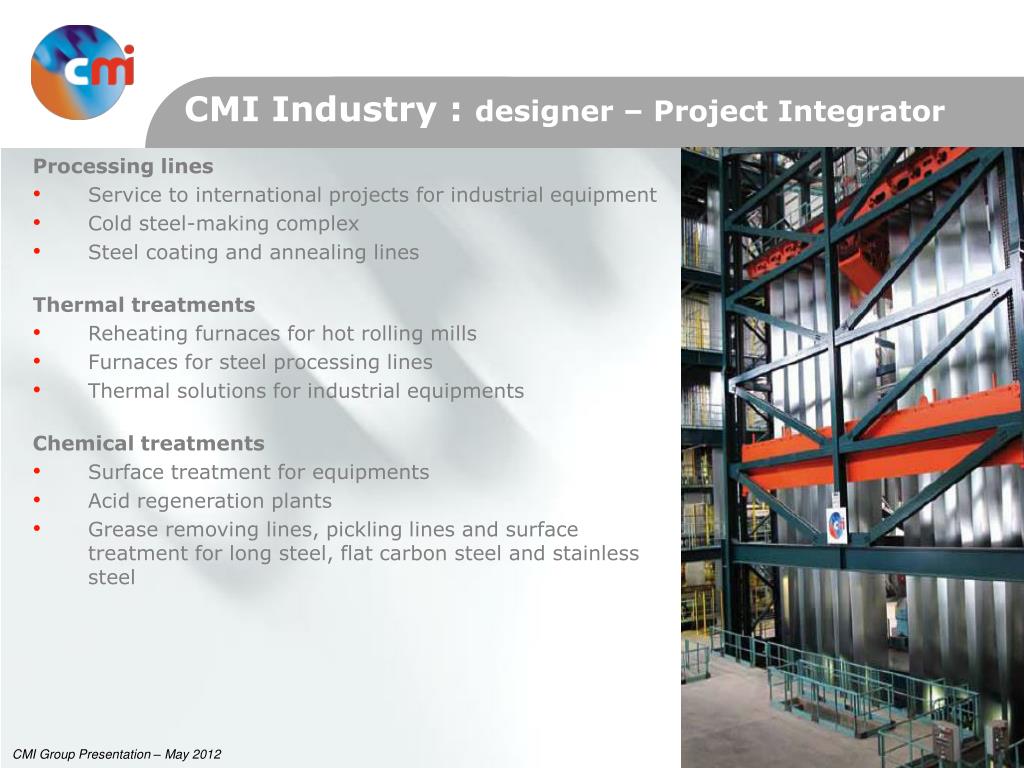 cmi

CMI Industry : designer – Project Integrator

Processing lines
• Service to international projects for industrial equipment
• Cold steel-making complex
• Steel coating and annealing lines

Thermal treatments
• Reheating furnaces for hot rolling mills
• Furnaces for steel processing lines
• Thermal solutions for industrial equipments

Chemical treatments
• Surface treatment for equipments
• Acid regeneration plants
• Grease removing lines, pickling lines and surface treatment for long steel, flat carbon steel and stainless steel

CMI Group Presentation – May 2012